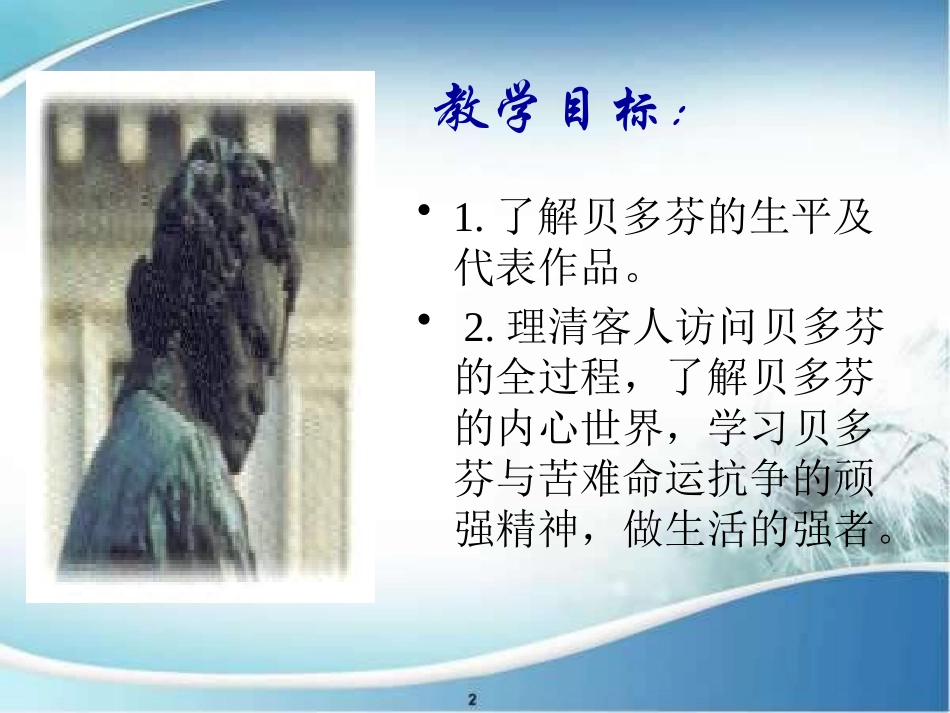 教学目标：

• 1. 了解贝多芬的生平及代表作品。

• 2. 理清客人访问贝多芬的全过程，了解贝多芬的内心世界，学习贝多芬与苦难命运抗争的顽强精神，做生活的强者。

2